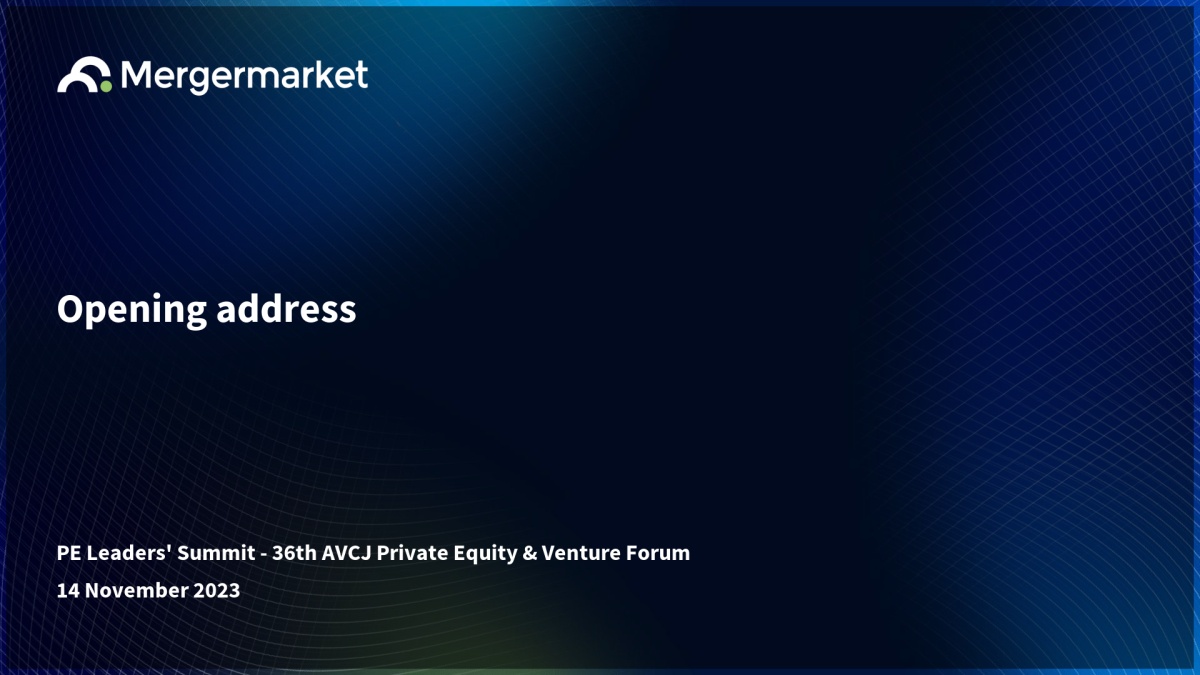 Mergermarket

Opening address

PE Leaders' Summit - 36th AVCJ Private Equity & Venture Forum

14 November 2023